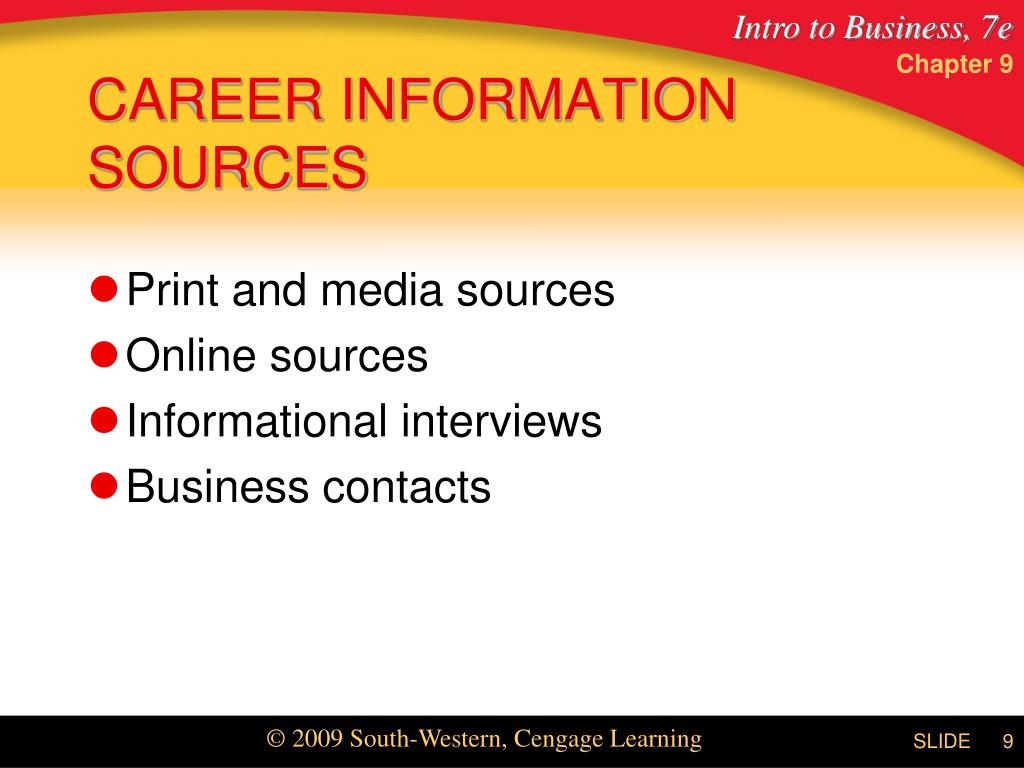 Intro to Business, 7e
Chapter 9

CAREER INFORMATION SOURCES

- Print and media sources
- Online sources
- Informational interviews
- Business contacts

© 2009 South-Western, Cengage Learning

SLIDE 9